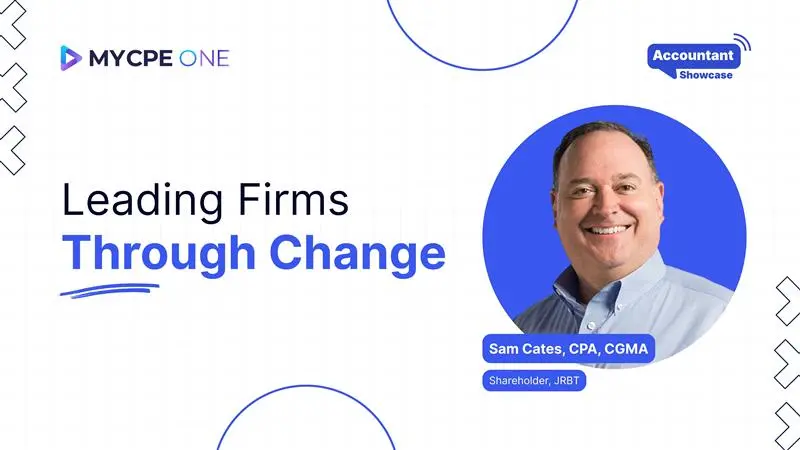 MYCPE ONE

Accountant Showcase

Leading Firms Through Change

Sam Cates, CPA, CGMA

Shareholder, JRBT